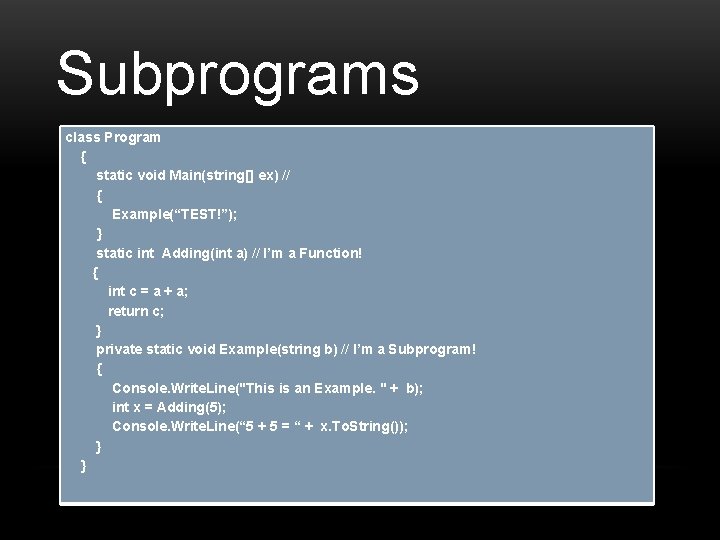 Subprograms

class Program
{
static void Main(string[] ex) //
{
Example(“TEST!”);
}
static int Adding(int a) // I’m a Function!
{
int c = a + a;
return c;
}
private static void Example(string b) // I’m a Subprogram!
{
Console.WriteLine("This is an Example. " + b);
int x = Adding(5);
Console.WriteLine(“5 + 5 = “ + x.ToString());
}
}